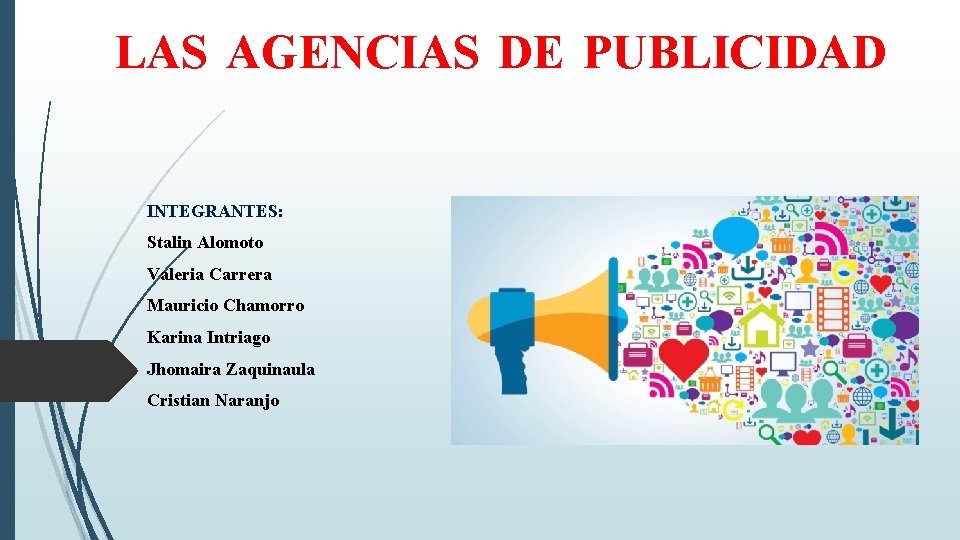 LAS AGENCIAS DE PUBLICIDAD

INTEGRANTES:
Stalin Alomoto
Valeria Carrera
Mauricio Chamorro
Karina Intriago
Jhomaira Zaquinaula
Cristian Naranjo